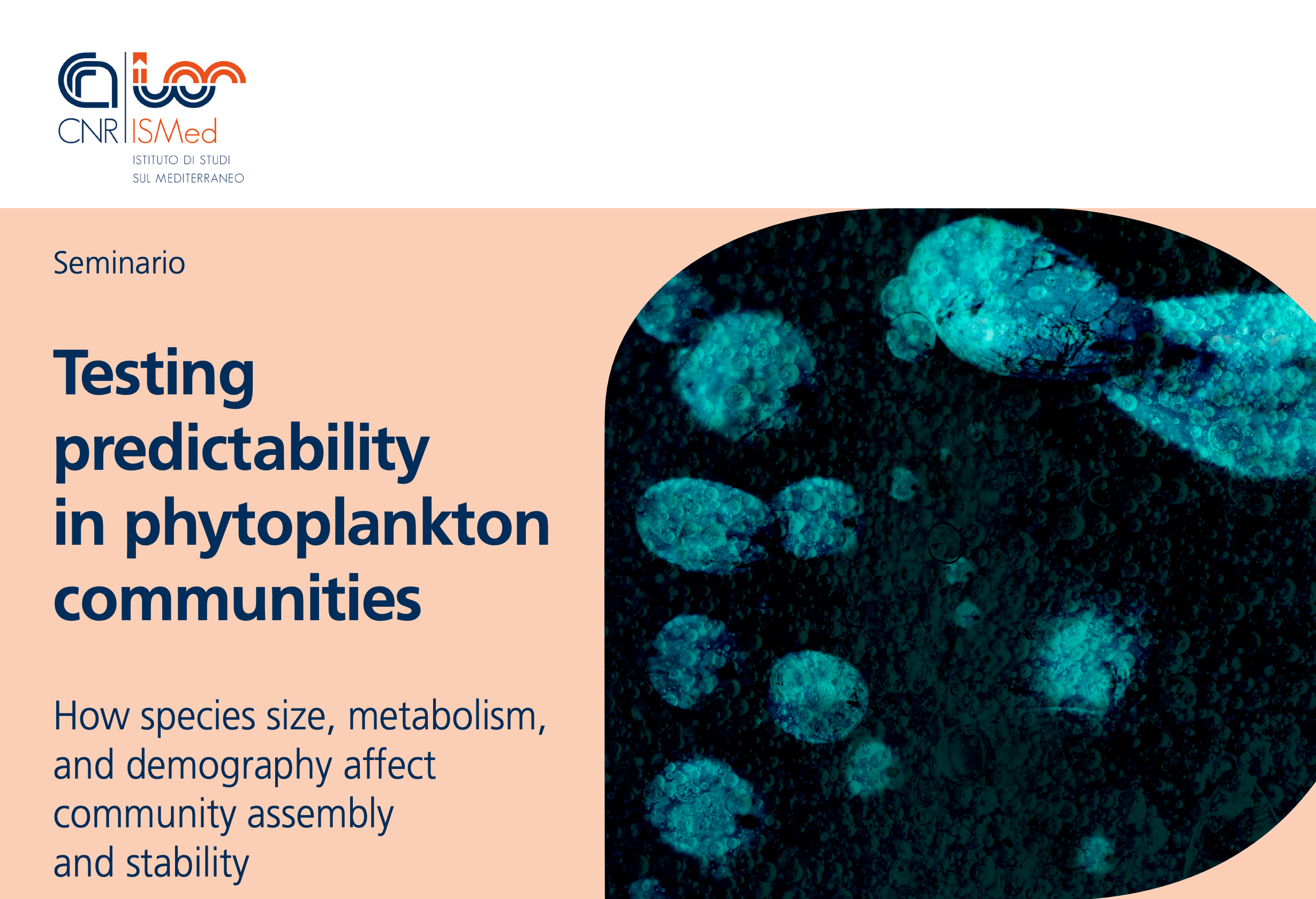 CNR ISMed
ISTITUTO DI STUDI SUL MEDITERRANEO

Seminario

Testing predictability in phytoplankton communities

How species size, metabolism, and demography affect community assembly and stability